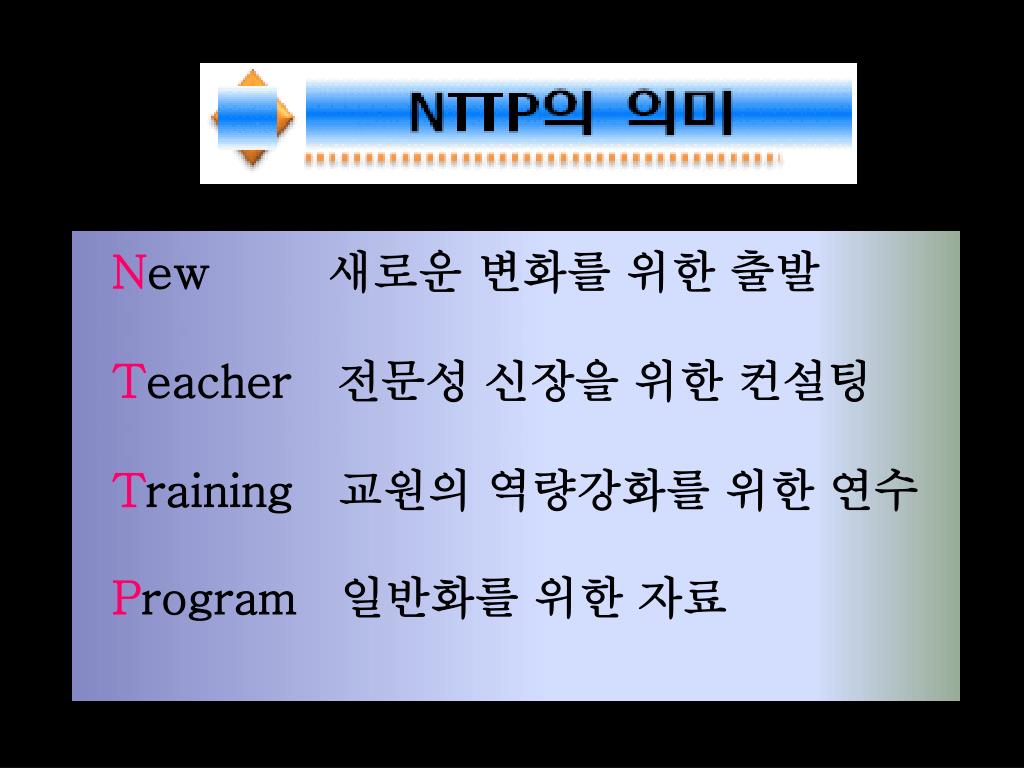 NTTP의 의미

New 새로운 변화를 위한 출발

Teacher 전문성 신장을 위한 컨설팅

Training 교원의 역량강화를 위한 연수

Program 일반화를 위한 자료